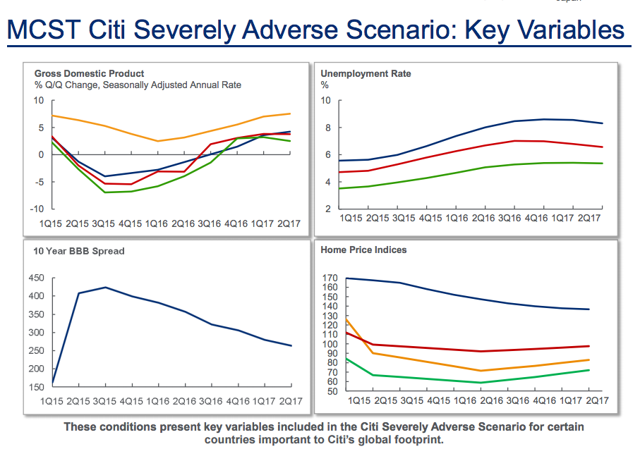 MCST Citi Severely Adverse Scenario: Key Variables

Gross Domestic Product
% Q/Q Change, Seasonally Adjusted Annual Rate

10
5
0
-5
-10
1Q15 2Q15 3Q15 4Q15 1Q16 2Q16 3Q16 4Q16 1Q17 2Q17

Unemployment Rate
%

10
8
6
4
2
1Q15 2Q15 3Q15 4Q15 1Q16 2Q16 3Q16 4Q16 1Q17 2Q17

10 Year BBB Spread

450
400
350
300
250
200
150
1Q15 2Q15 3Q15 4Q15 1Q16 2Q16 3Q16 4Q16 1Q17 2Q17

Home Price Indices

170
160
150
140
130
120
110
100
90
80
70
60
50
1Q15 2Q15 3Q15 4Q15 1Q16 2Q16 3Q16 4Q16 1Q17 2Q17

These conditions present key variables included in the Citi Severely Adverse Scenario for certain countries important to Citi's global footprint.